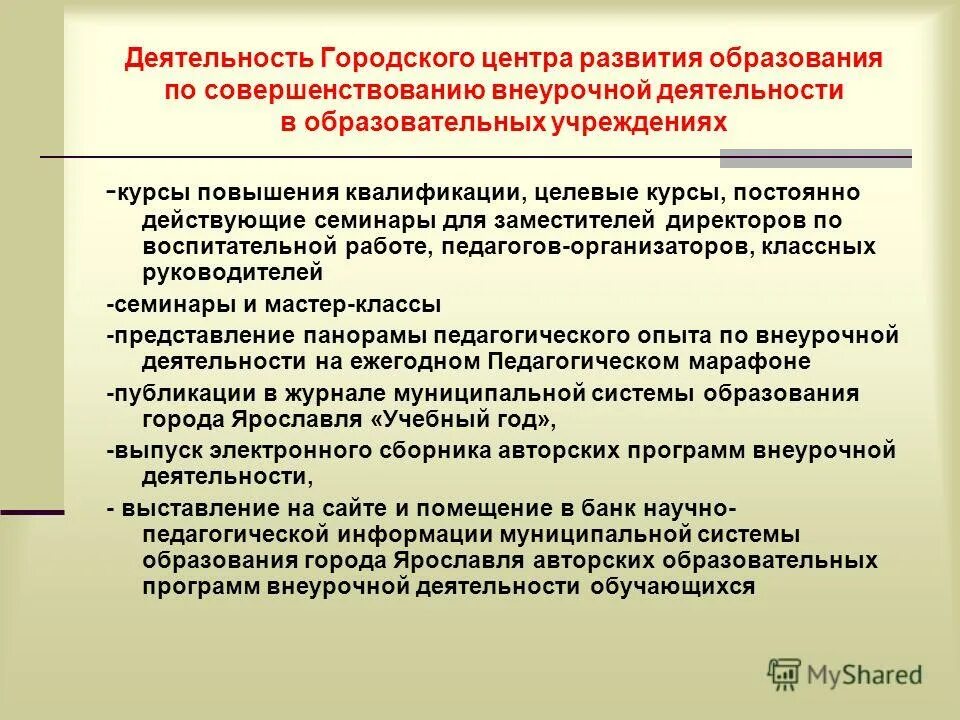 Деятельность Городского центра развития образования по совершенствованию внеурочной деятельности в образовательных учреждениях

-курсы повышения квалификации, целевые курсы, постоянно действующие семинары для заместителей директоров по воспитательной работе, педагогов-организаторов, классных руководителей

-семинары и мастер-классы

-представление панорамы педагогического опыта по внеурочной деятельности на ежегодном Педагогическом марафоне

-публикации в журнале муниципальной системы образования города Ярославля «Учебный год»,

-выпуск электронного сборника авторских программ внеурочной деятельности,

- выставление на сайте и помещение в банк научно-педагогической информации муниципальной системы образования города Ярославля авторских образовательных программ внеурочной деятельности обучающихся

MyShared